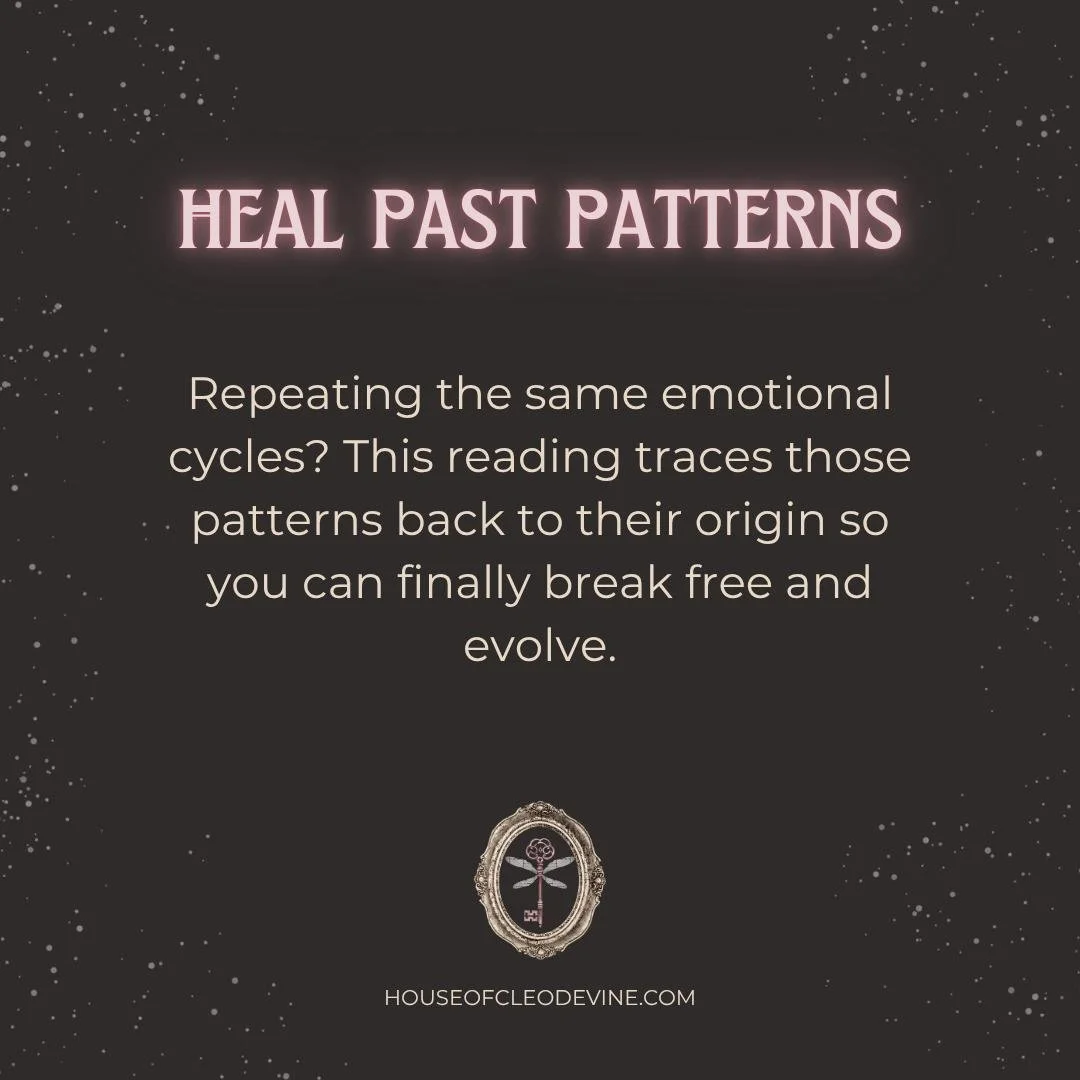 HEAL PAST PATTERNS

Repeating the same emotional cycles? This reading traces those patterns back to their origin so you can finally break free and evolve.

HOUSEOFCLEODEVINE.COM